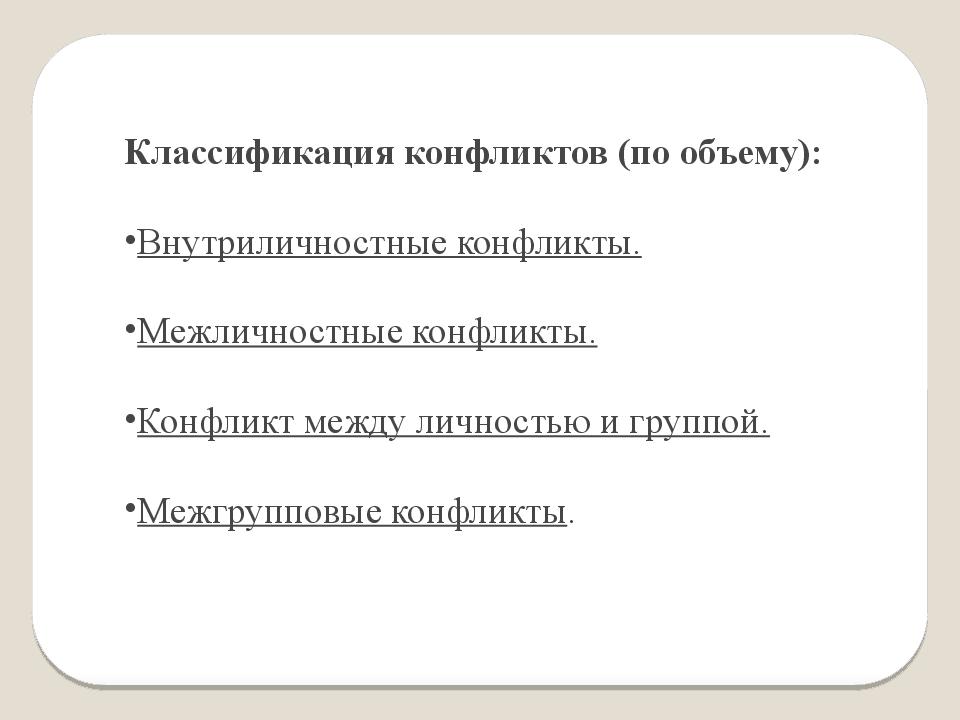 Классификация конфликтов (по объему):

•Внутриличностные конфликты.

•Межличностные конфликты.

•Конфликт между личностью и группой.

•Межгрупповые конфликты.